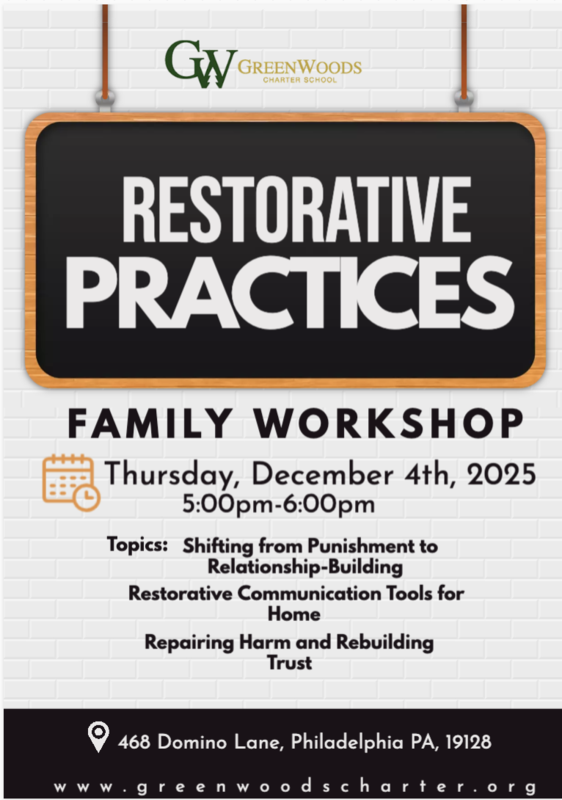 GW GREENWOODS CHARTER SCHOOL

RESTORATIVE PRACTICES

FAMILY WORKSHOP

Thursday, December 4th, 2025
5:00pm-6:00pm

Topics: Shifting from Punishment to Relationship-Building

Restorative Communication Tools for Home

Repairing Harm and Rebuilding Trust

468 Domino Lane, Philadelphia PA, 19128

www.greenwoodscharter.org